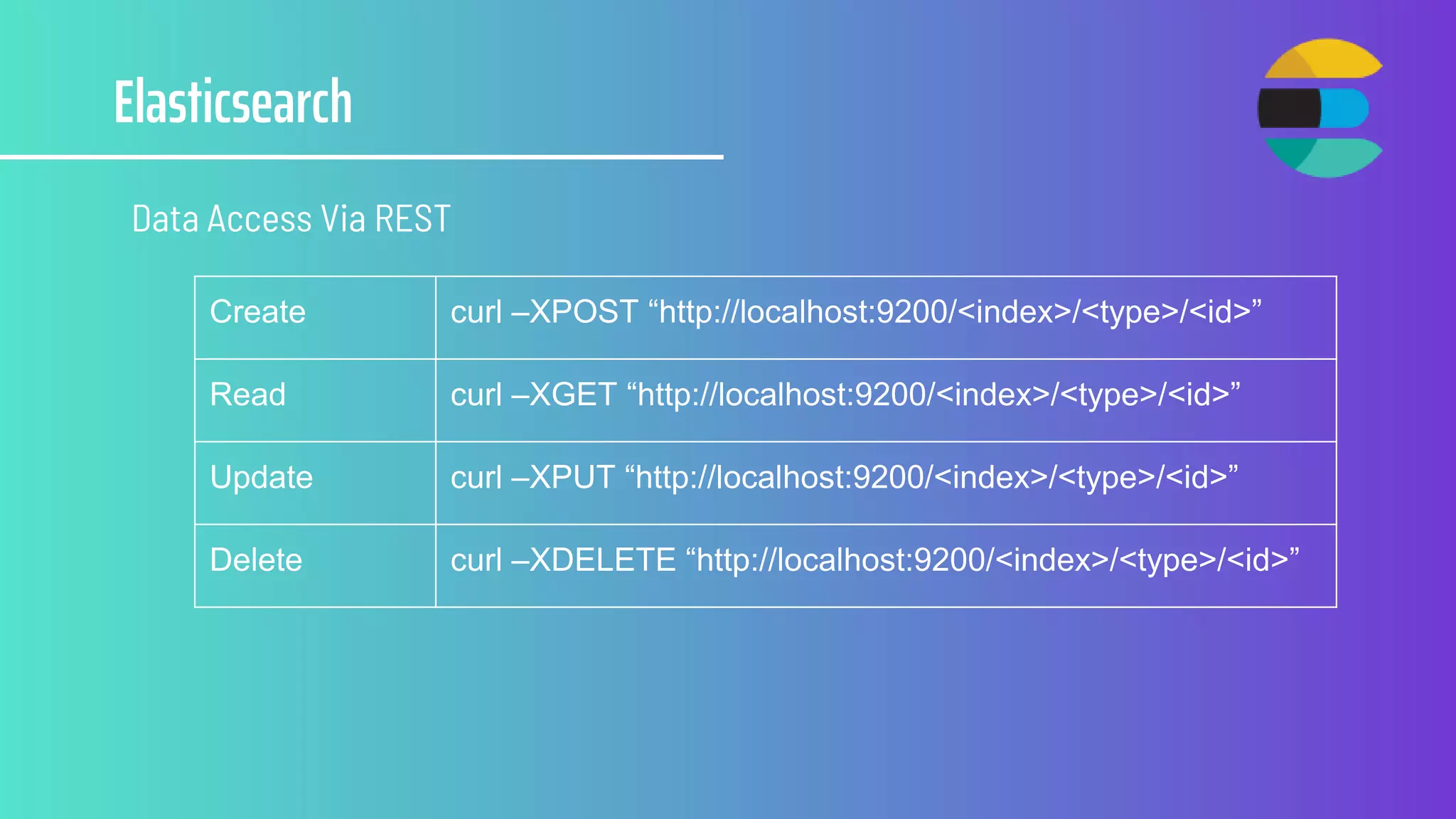 Elasticsearch

Data Access Via REST

| Create | curl –XPOST “http://localhost:9200/<index>/<type>/<id>” |
|---|---|
| Read | curl –XGET “http://localhost:9200/<index>/<type>/<id>” |
| Update | curl –XPUT “http://localhost:9200/<index>/<type>/<id>” |
| Delete | curl –XDELETE “http://localhost:9200/<index>/<type>/<id>” |